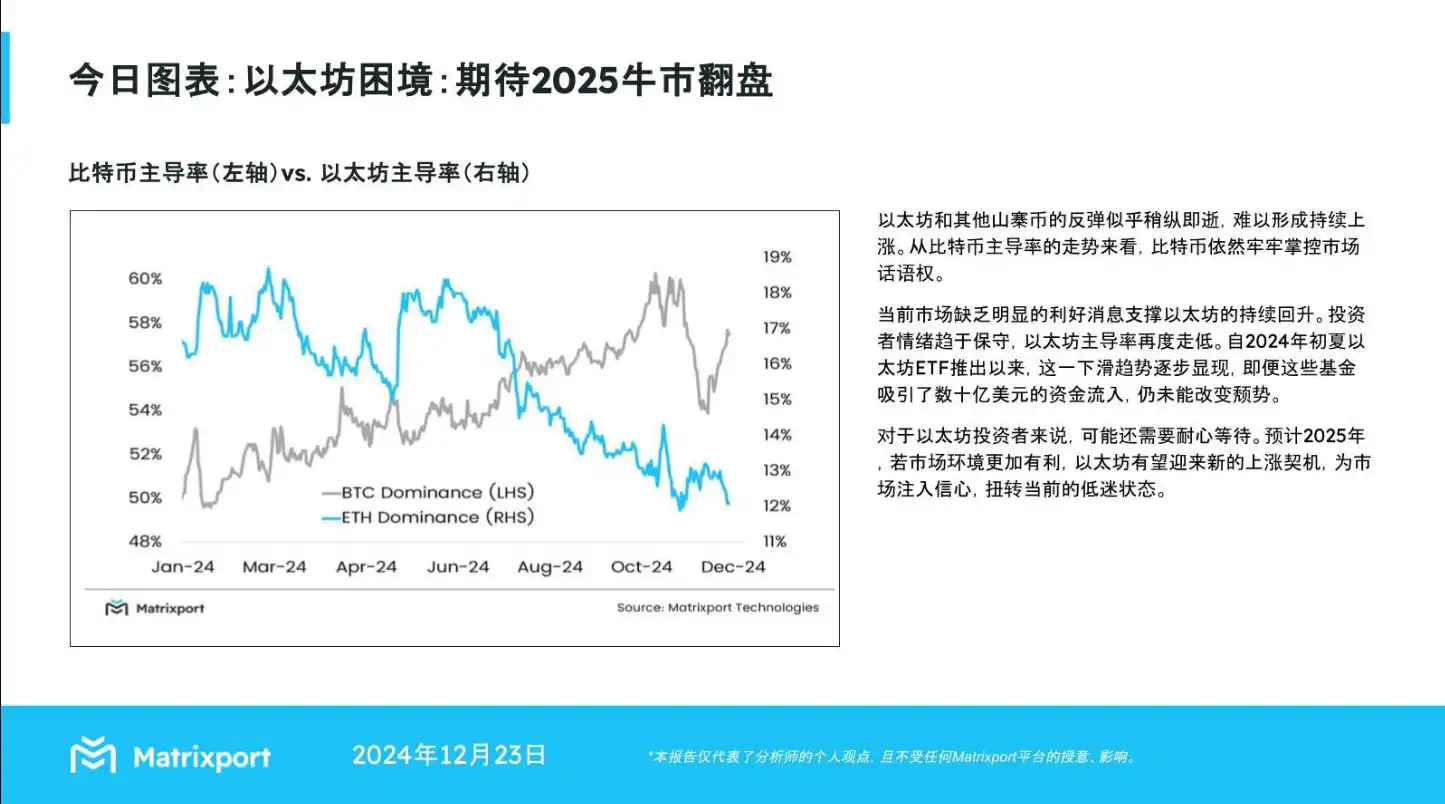 今日图表：以太坊困境：期待2025牛市翻盘

比特币主导率（左轴）vs. 以太坊主导率（右轴）

60%
58%
56%
54%
52%
50%
48%

19%
18%
17%
16%
15%
14%
13%
12%
11%

BTC Dominance (LHS)
ETH Dominance (RHS)

Jan-24 Mar-24 Apr-24 Jun-24 Aug-24 Oct-24 Dec-24

Matrixport

Source: Matrixport Technologies

以太坊和其他山寨币的反弹似乎稍纵即逝，难以形成持续上涨。从比特币主导率的走势来看，比特币依然牢牢掌控市场话语权。

当前市场缺乏明显的利好消息支撑以太坊的持续回升。投资者情绪趋于保守，以太坊主导率再度走低。自2024年初夏以太坊ETF推出以来，这一下滑趋势逐步显现，即便这些基金吸引了数十亿美元的资金流入，仍未能改变颓势。

对于以太坊投资者来说，可能还需要耐心等待。预计2025年，若市场环境更加有利，以太坊有望迎来新的上涨契机，为市场注入信心，扭转当前的低迷状态。

Matrixport

2024年12月23日

*本报告仅代表了分析师的个人观点，且不受任何Matrixport平台的授意、影响。